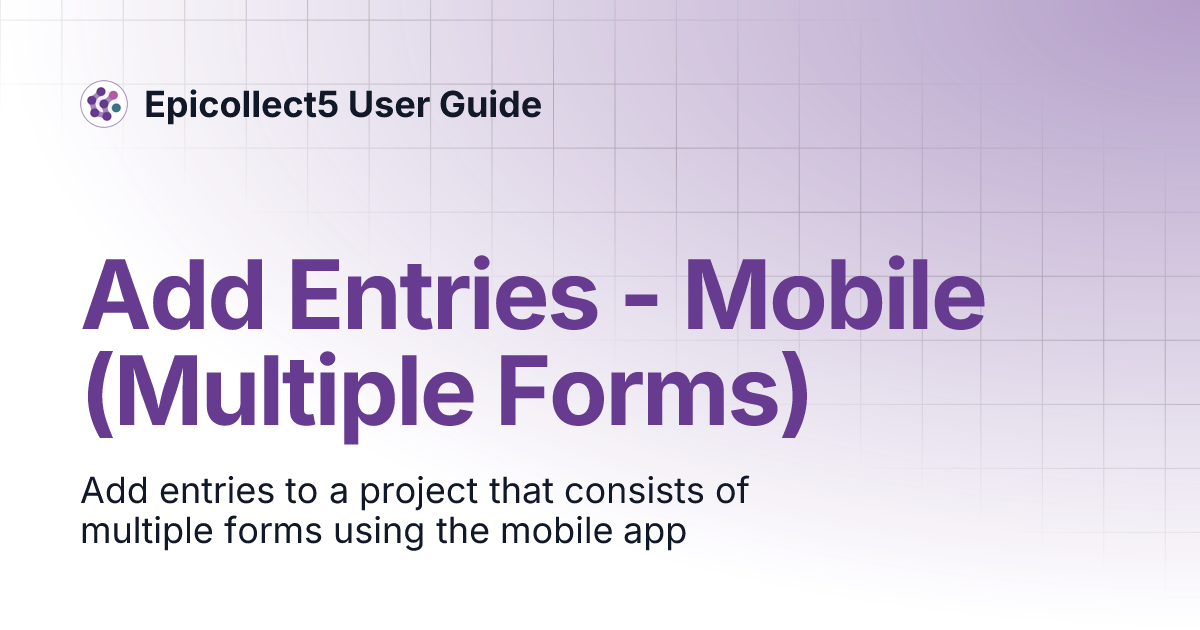 Epicollect5 User Guide

Add Entries - Mobile (Multiple Forms)

Add entries to a project that consists of multiple forms using the mobile app